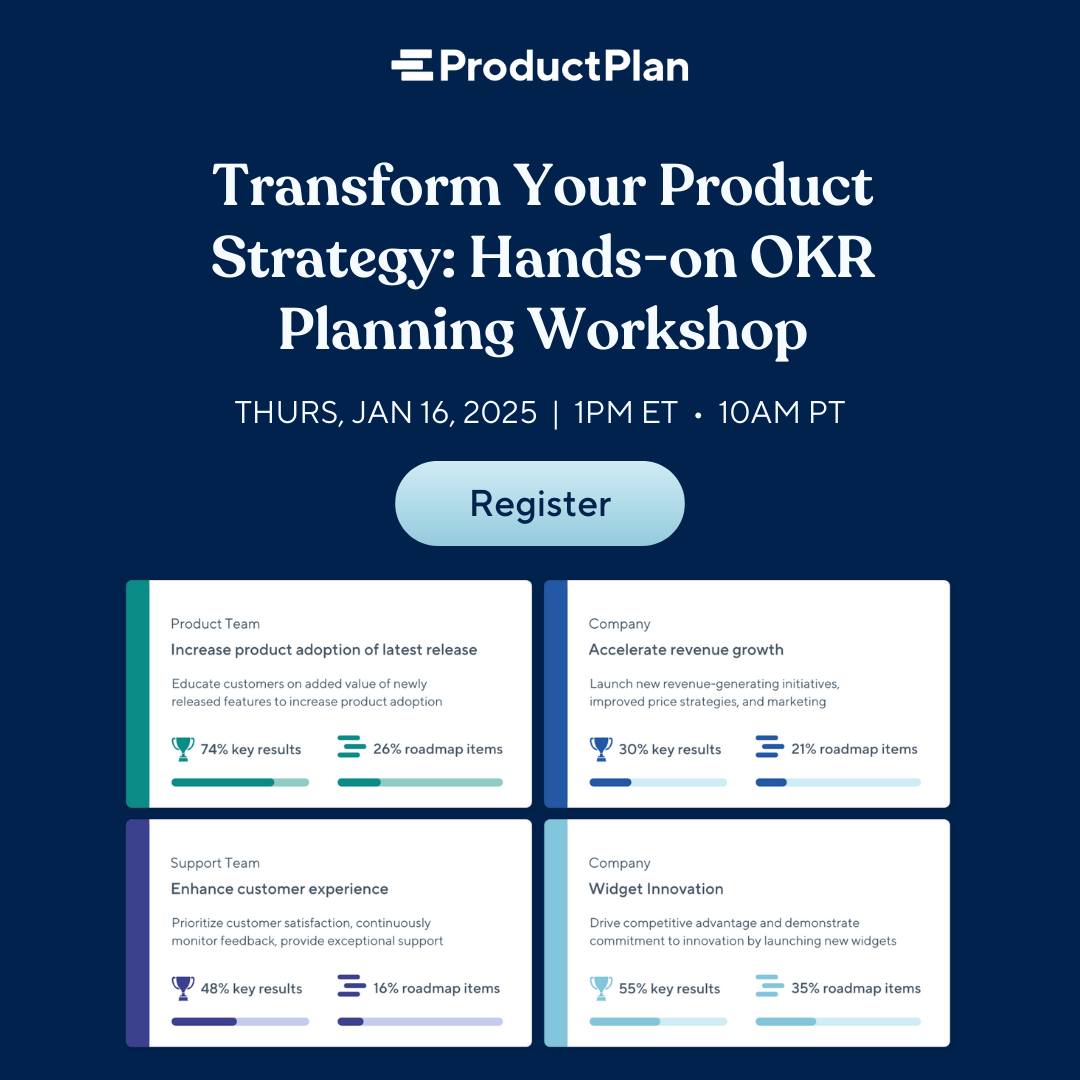 ProductPlan

Transform Your Product Strategy: Hands-on OKR Planning Workshop

THURS, JAN 16, 2025 | 1PM ET • 10AM PT

Register

Product Team
Increase product adoption of latest release
Educate customers on added value of newly released features to increase product adoption
74% key results
26% roadmap items

Company
Accelerate revenue growth
Launch new revenue-generating initiatives, improved price strategies, and marketing
30% key results
21% roadmap items

Support Team
Enhance customer experience
Prioritize customer satisfaction, continuously monitor feedback, provide exceptional support
48% key results
16% roadmap items

Company
Widget Innovation
Drive competitive advantage and demonstrate commitment to innovation by launching new widgets
55% key results
35% roadmap items